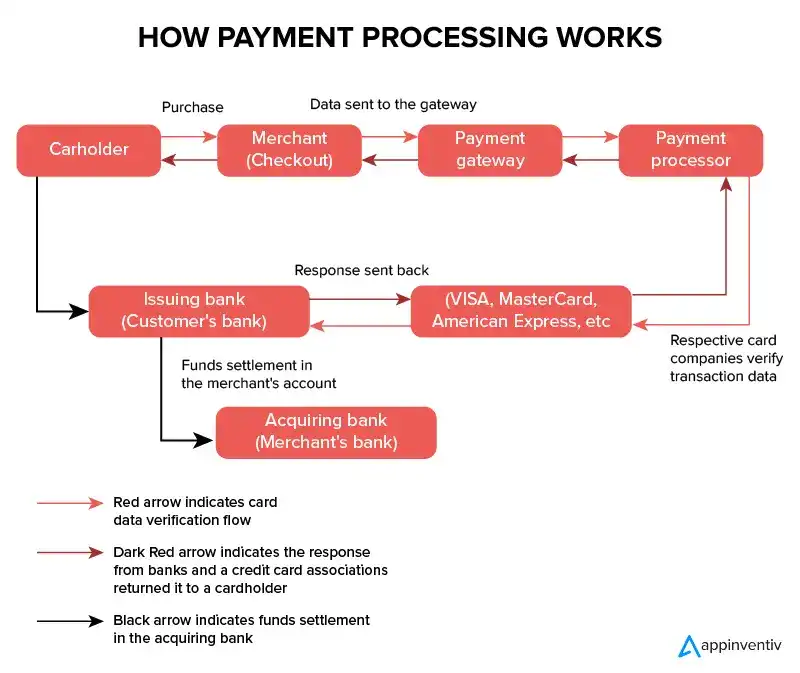 HOW PAYMENT PROCESSING WORKS

Purchase

Data sent to the gateway

Carholder

Merchant (Checkout)

Payment gateway

Payment processor

Response sent back

Issuing bank (Customer's bank)

(VISA, MasterCard, American Express, etc

Respective card companies verify transaction data

Funds settlement in the merchant's account

Acquiring bank (Merchant's bank)

Red arrow indicates card data verification flow

Dark Red arrow indicates the response from banks and a credit card associations returned it to a cardholder

Black arrow indicates funds settlement in the acquiring bank

appinventiv